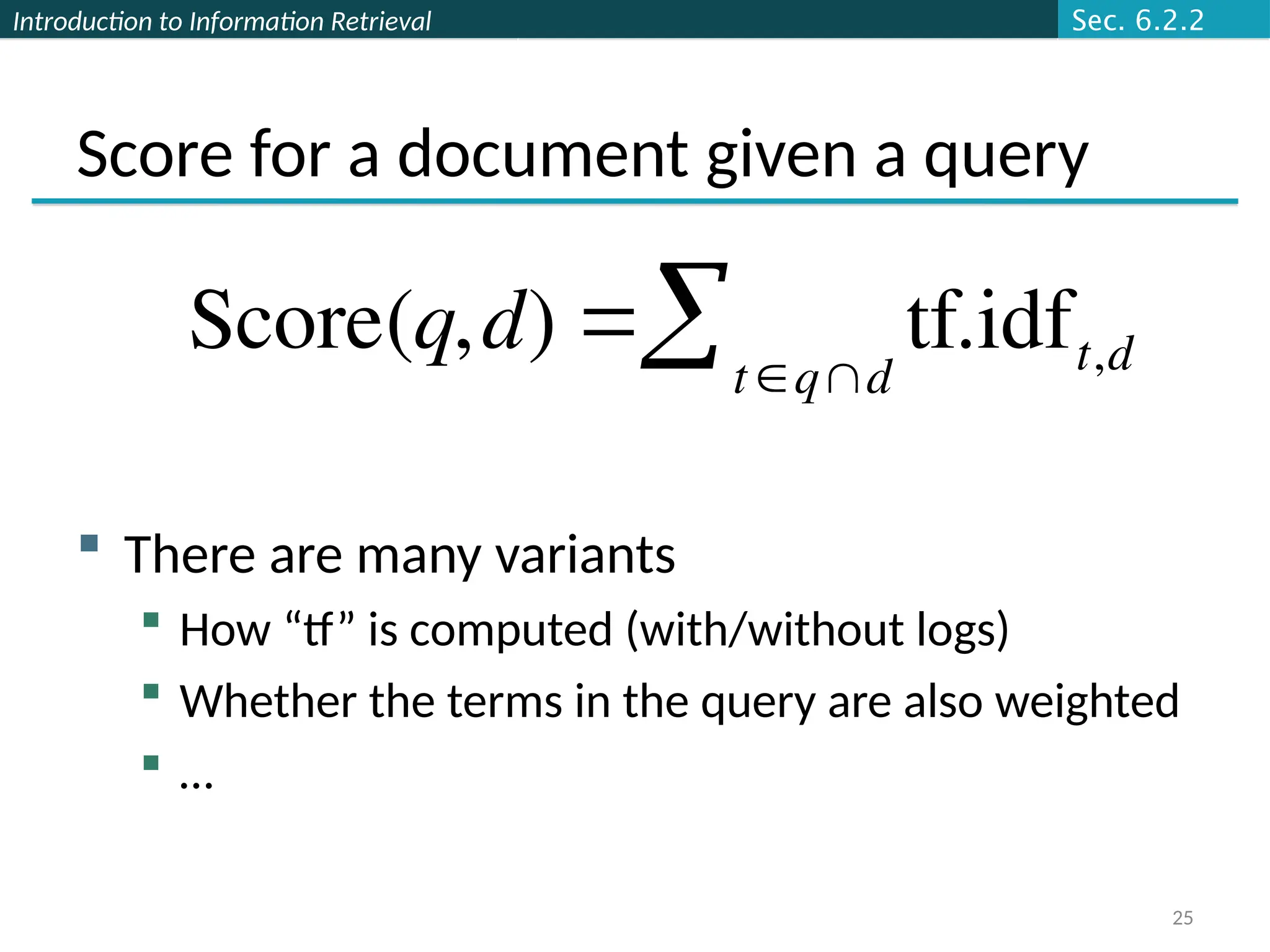 Introduction to Information Retrieval

Sec. 6.2.2

Score for a document given a query

$\text{Score}(q,d) = \sum_{t \in q \cap d} \text{tf.idf}_{t,d}$

There are many variants

How “tf” is computed (with/without logs)

Whether the terms in the query are also weighted

…

25